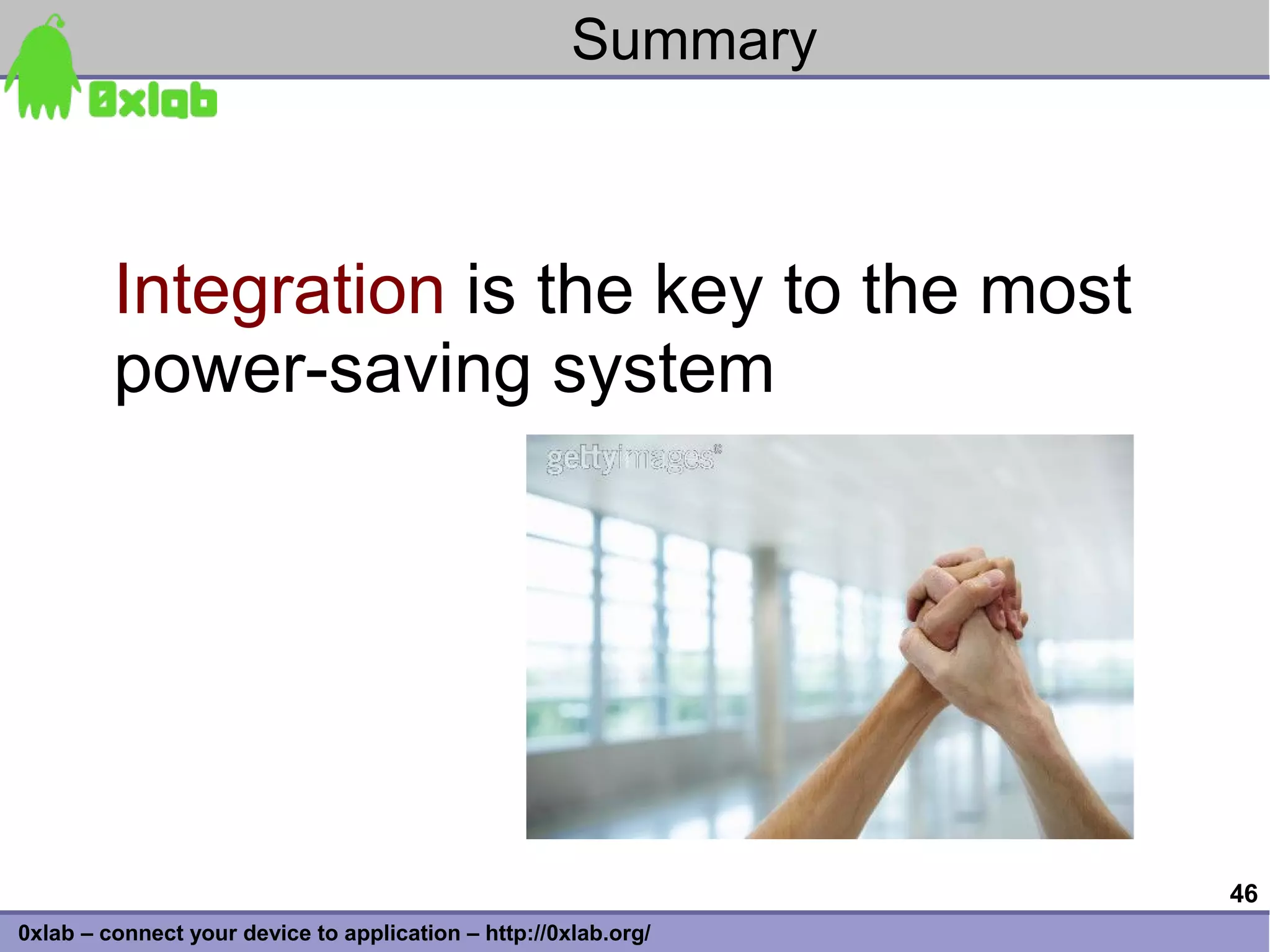 Summary

0xlab

Integration is the key to the most power-saving system

gettyimages®

46

0xlab – connect your device to application – http://0xlab.org/